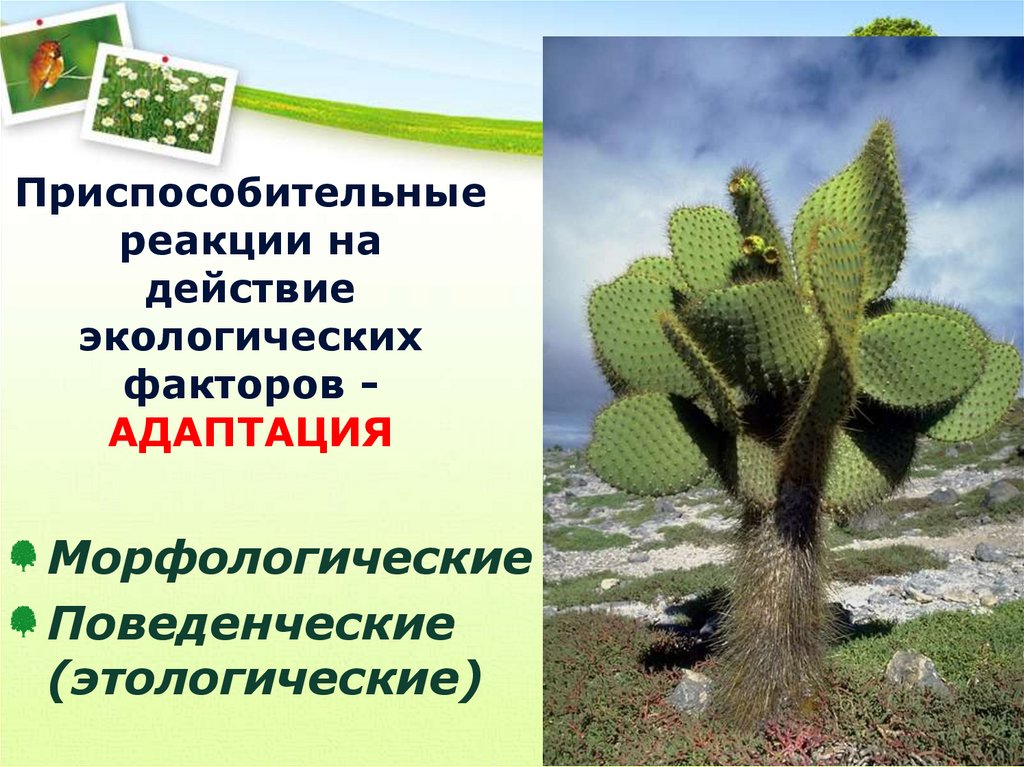 Приспособительные реакции на действие экологических факторов - АДАПТАЦИЯ

Морфологические

Поведенческие (этологические)